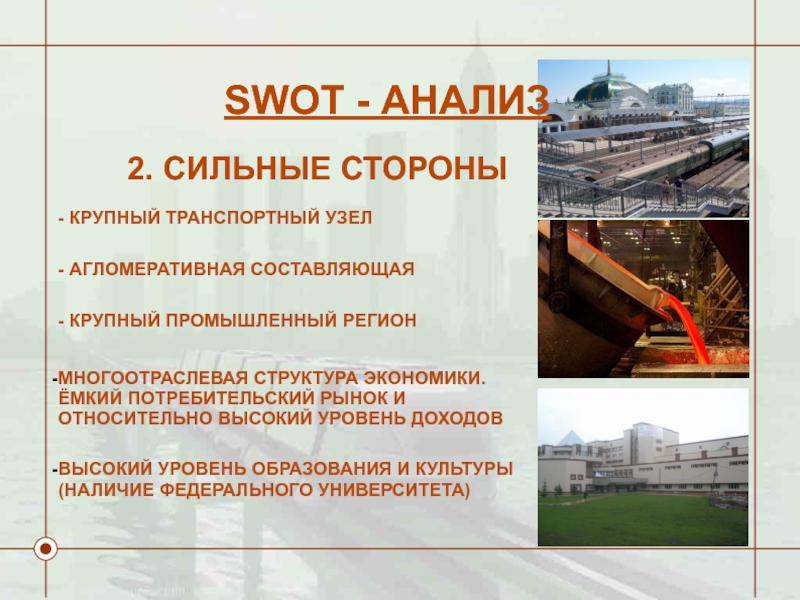 SWOT - АНАЛИЗ

2. СИЛЬНЫЕ СТОРОНЫ

- КРУПНЫЙ ТРАНСПОРТНЫЙ УЗЕЛ

- АГЛОМЕРАТИВНАЯ СОСТАВЛЯЮЩАЯ

- КРУПНЫЙ ПРОМЫШЛЕННЫЙ РЕГИОН

-МНОГООТРАСЛЕВАЯ СТРУКТУРА ЭКОНОМИКИ. ЁМКИЙ ПОТРЕБИТЕЛЬСКИЙ РЫНОК И ОТНОСИТЕЛЬНО ВЫСОКИЙ УРОВЕНЬ ДОХОДОВ

-ВЫСОКИЙ УРОВЕНЬ ОБРАЗОВАНИЯ И КУЛЬТУРЫ (НАЛИЧИЕ ФЕДЕРАЛЬНОГО УНИВЕРСИТЕТА)